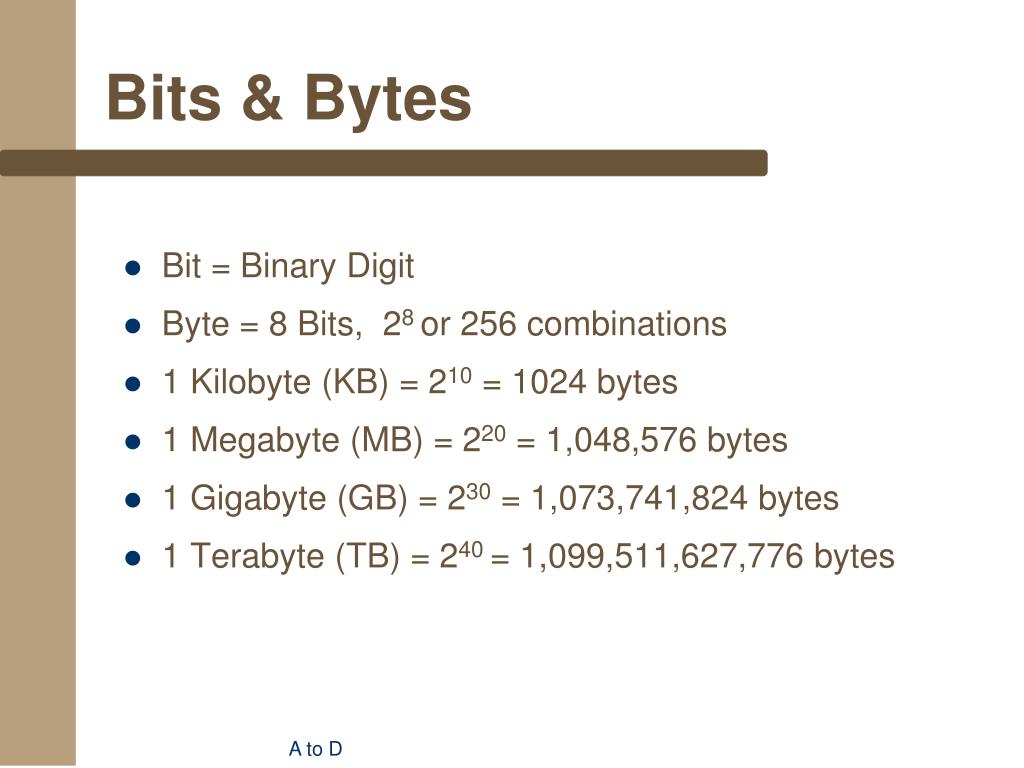 Bits & Bytes

- Bit = Binary Digit
- Byte = 8 Bits, $2^8$ or 256 combinations
- 1 Kilobyte (KB) = $2^{10}$ = 1024 bytes
- 1 Megabyte (MB) = $2^{20}$ = 1,048,576 bytes
- 1 Gigabyte (GB) = $2^{30}$ = 1,073,741,824 bytes
- 1 Terabyte (TB) = $2^{40}$ = 1,099,511,627,776 bytes

A to D